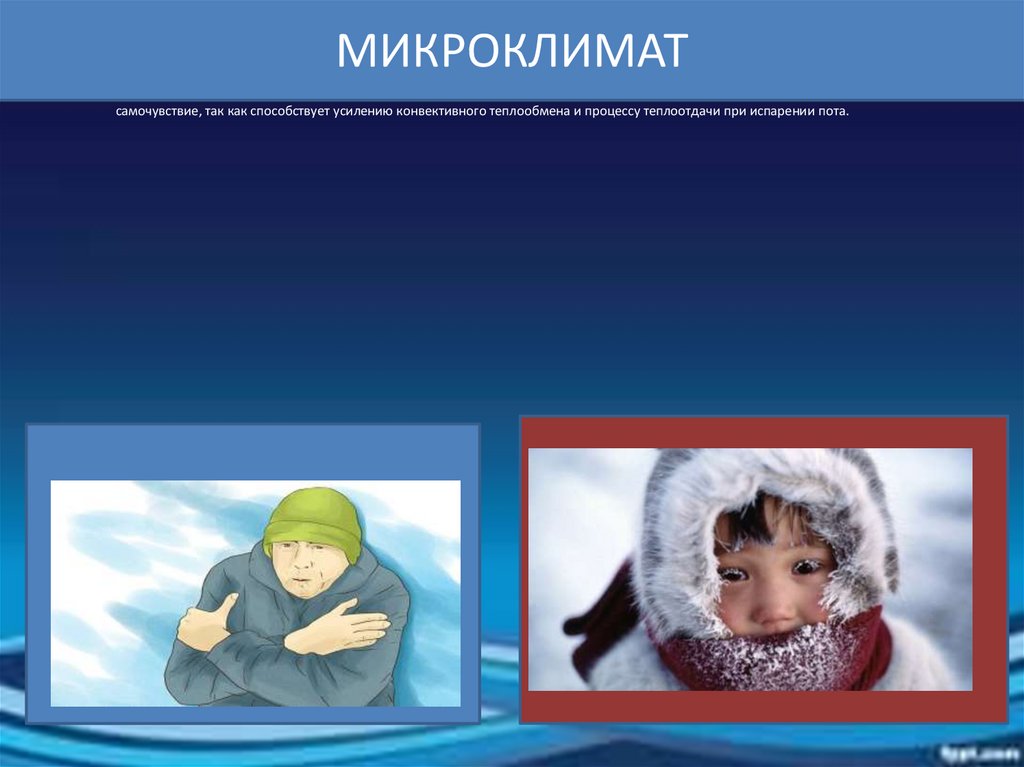 МИКРОКЛИМАТ

самочувствие, так как способствует усилению конвективного теплообмена и процессу теплоотдачи при испарении пота.

fppt.com